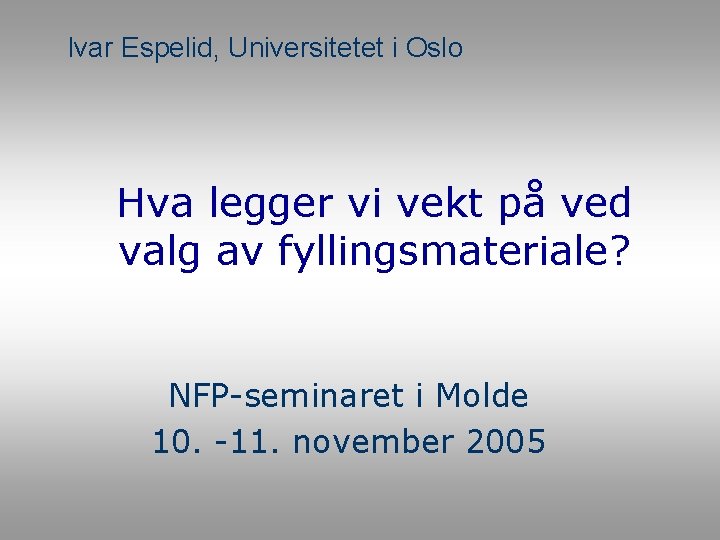 Ivar Espelid, Universitetet i Oslo

Hva legger vi vekt på ved valg av fyllingsmateriale?

NFP-seminaret i Molde
10. -11. november 2005